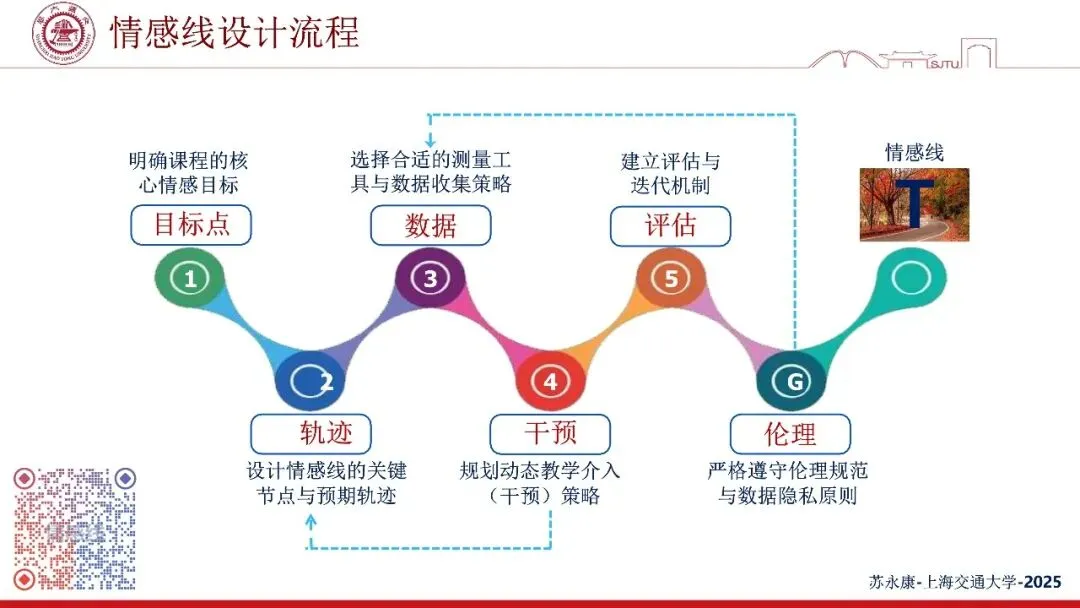 情感线设计流程

SJTU

明确课程的核心情感目标

目标点

1

选择合适的测量工具与数据收集策略

数据

3

建立评估与迭代机制

评估

5

情感线

T

2

轨迹

设计情感线的关键节点与预期轨迹

4

干预

规划动态教学介入（干预）策略

G

伦理

严格遵守伦理规范与数据隐私原则

苏永康-上海交通大学-2025